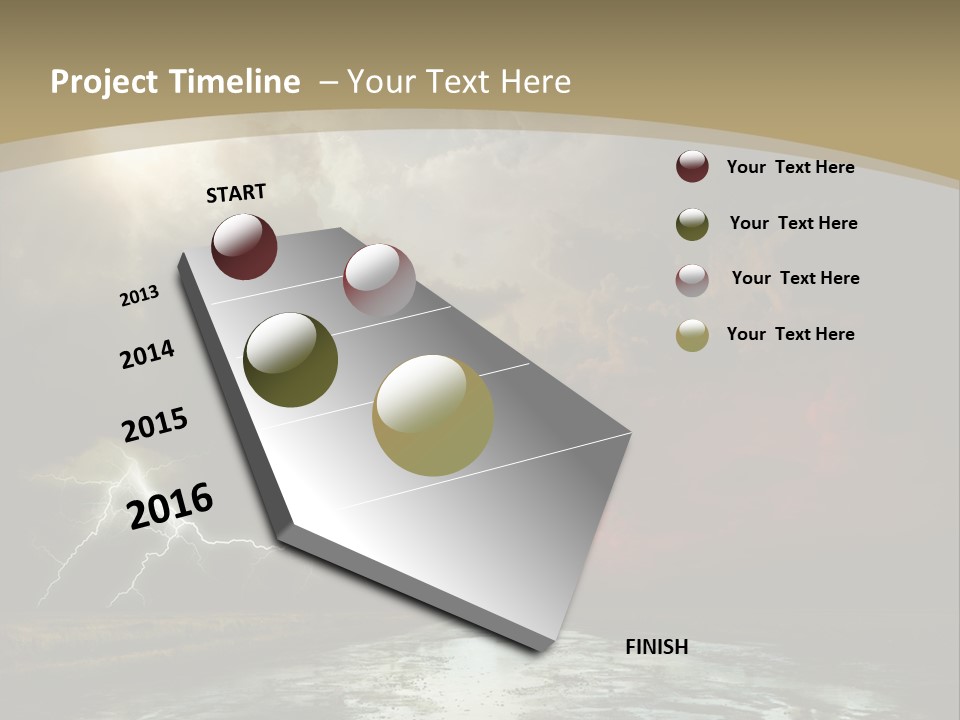 Project Timeline – Your Text Here

START

2013

2014

2015

2016

FINISH

Your Text Here

Your Text Here

Your Text Here

Your Text Here